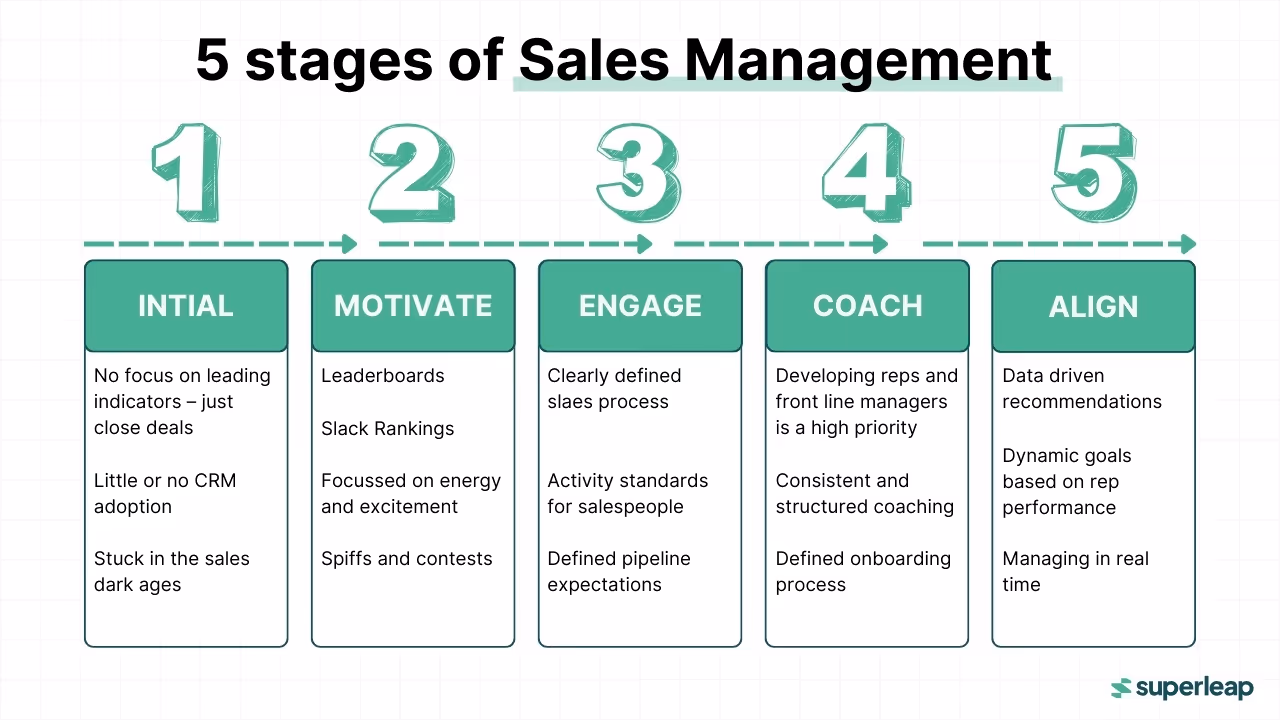 5 stages of Sales Management

1

INTIAL

No focus on leading indicators – just close deals

Little or no CRM adoption

Stuck in the sales dark ages

2

MOTIVATE

Leaderboards

Slack Rankings

Focussed on energy and excitement

Spiffs and contests

3

ENGAGE

Clearly defined slaes process

Activity standards for salespeople

Defined pipeline expectations

4

COACH

Developing reps and front line managers is a high priority

Consistent and structured coaching

Defined onboarding process

5

ALIGN

Data driven recommendations

Dynamic goals based on rep performance

Managing in real time

superleap